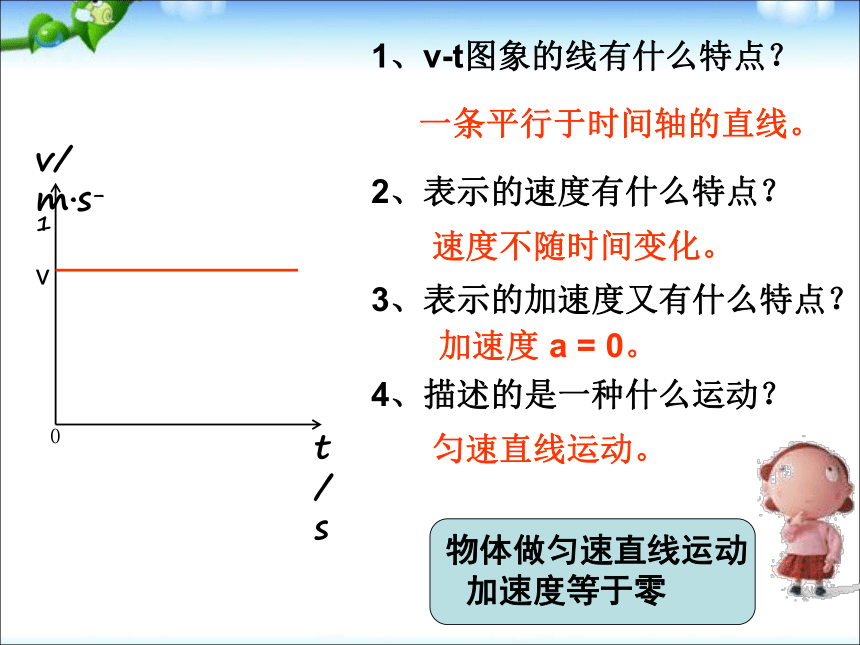 v/m·s⁻¹

v

0

t/s

1、v-t图象的线有什么特点？

一条平行于时间轴的直线。

2、表示的速度有什么特点？

速度不随时间变化。

3、表示的加速度又有什么特点？

加速度 a = 0。

4、描述的是一种什么运动？

匀速直线运动。

物体做匀速直线运动
加速度等于零